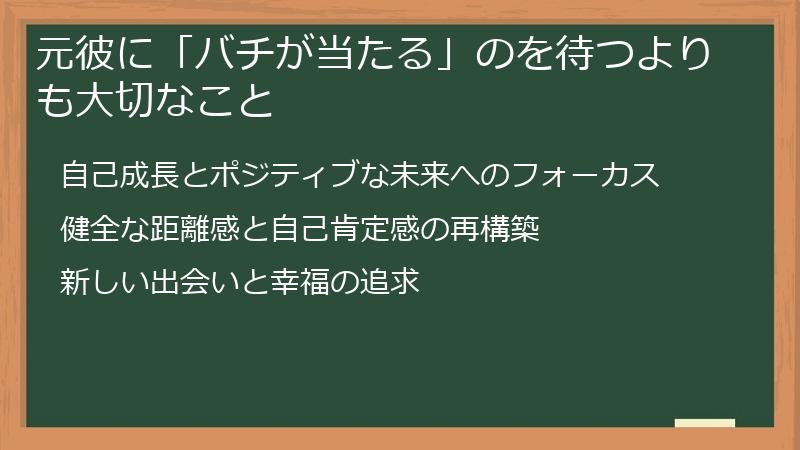 元彼に「バチが当たる」のを待つよりも大切なこと

自己成長とポジティブな未来へのフォーカス

健全な距離感と自己肯定感の再構築

新しい出会いと幸福の追求